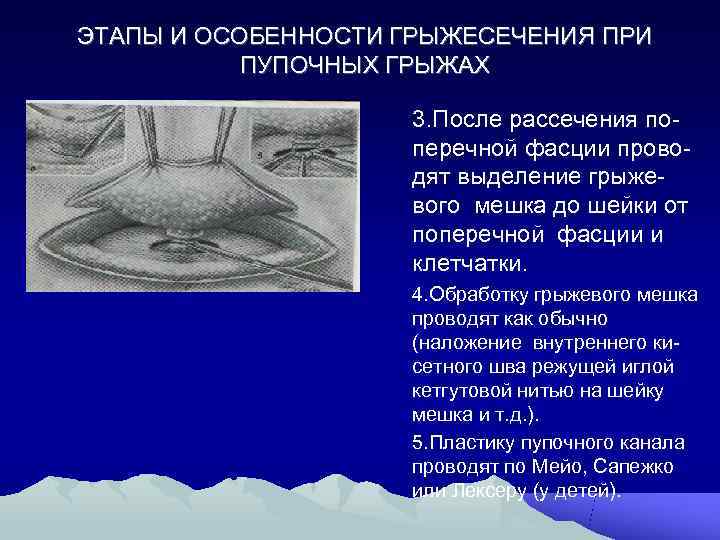 ЭТАПЫ И ОСОБЕННОСТИ ГРЫЖЕСЕЧЕНИЯ ПРИ ПУПОЧНЫХ ГРЫЖАХ

3.После рассечения поперечной фасции проводят выделение грыжевого мешка до шейки от поперечной фасции и клетчатки.

4.Обработку грыжевого мешка проводят как обычно (наложение внутреннего кисетного шва режущей иглой кетгутовой нитью на шейку мешка и т.д.).

5.Пластику пупочного канала проводят по Мейо, Сапежко или Лексеру (у детей).